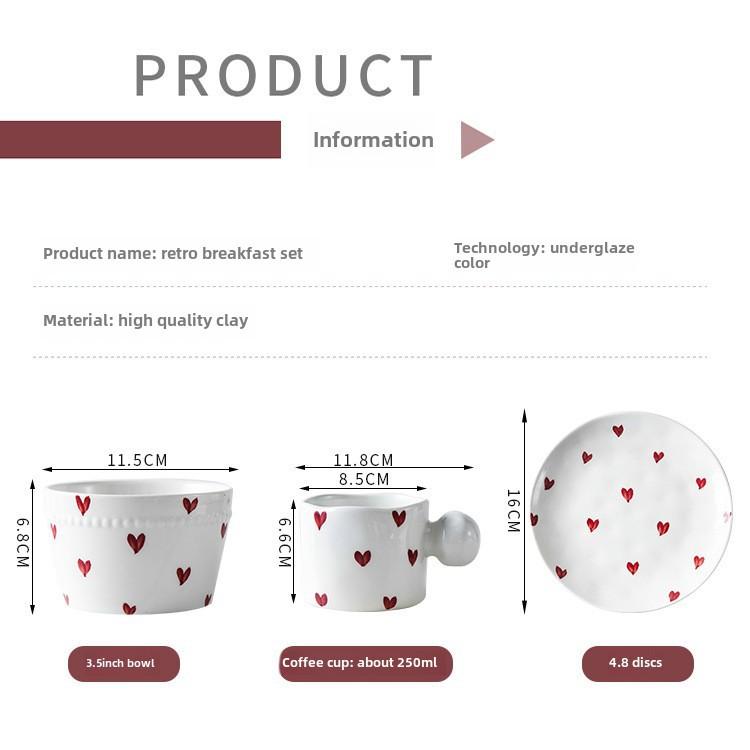 PRODUCT

Information

Product name: retro breakfast set

Technology: underglaze color

Material: high quality clay

11.5CM

6.8CM

11.8CM

8.5CM

6.6CM

16CM

3.5inch bowl

Coffee cup: about 250ml

4.8 discs